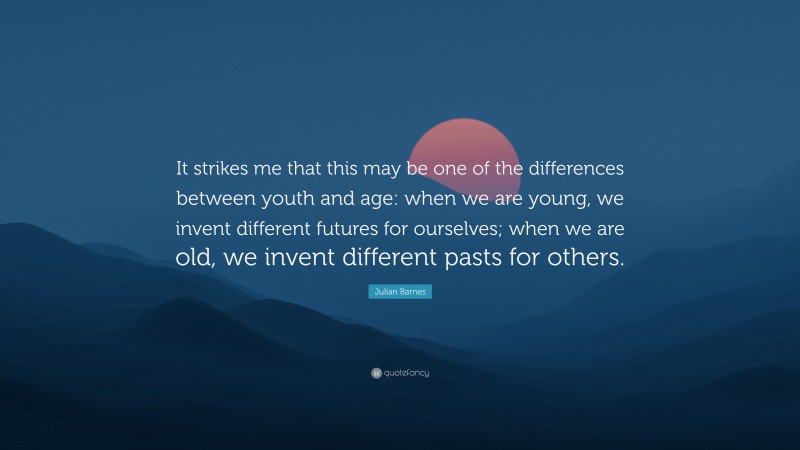 It strikes me that this may be one of the differences between youth and age: when we are young, we invent different futures for ourselves; when we are old, we invent different pasts for others.

Julian Barnes

quotefancy